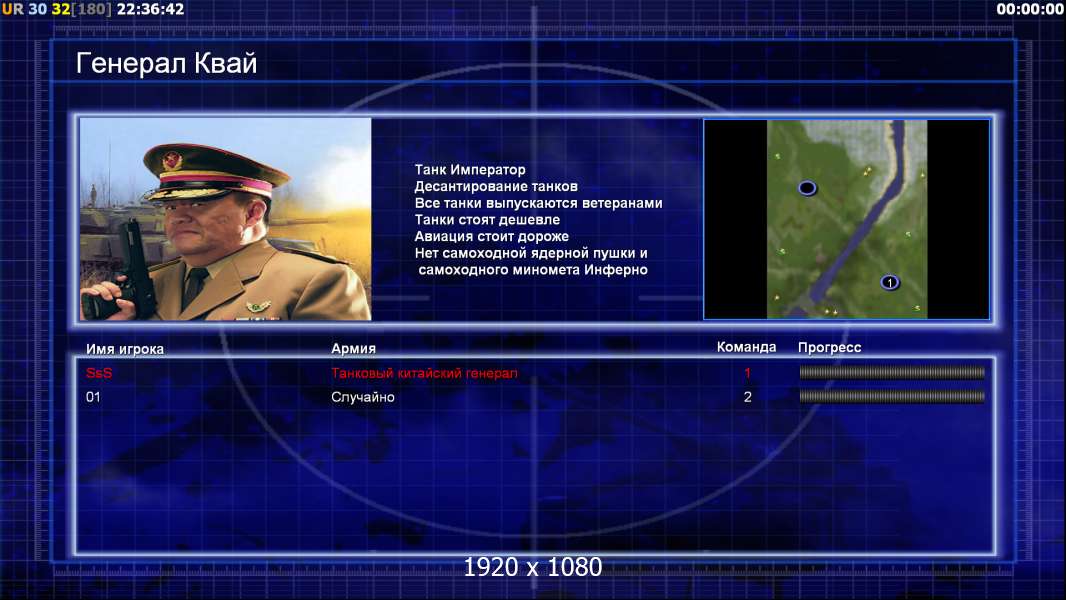 UR 30 32[180] 22:36:42

00:00:00

Генерал Квай

Танк Император
Десантирование танков
Все танки выпускаются ветеранами
Танки стоят дешевле
Авиация стоит дороже
Нет самоходной ядерной пушки и самоходного миномета Инферно

1

| Имя игрока | Армия | Команда | Прогресс |
|---|---|---|---|
| SsS | Танковый китайский генерал | 1 | |
| 01 | Случайно | 2 | |

1920 x 1080